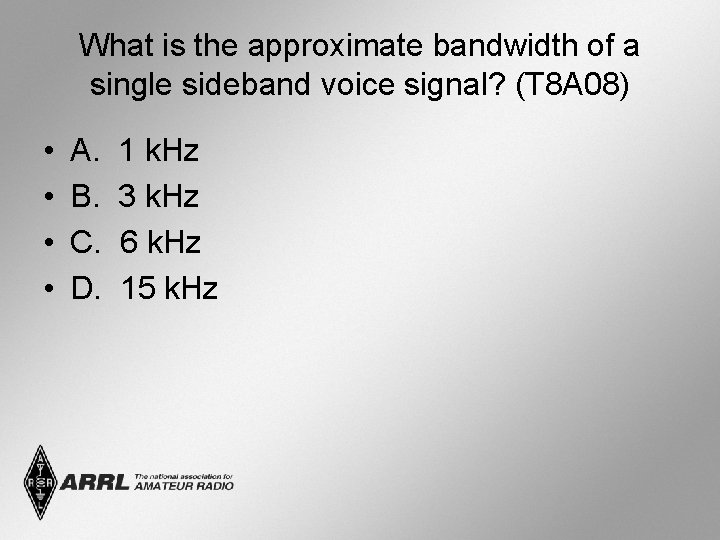 What is the approximate bandwidth of a single sideband voice signal? (T8A08)

• A. 1 kHz
• B. 3 kHz
• C. 6 kHz
• D. 15 kHz

ARRL The national association for AMATEUR RADIO